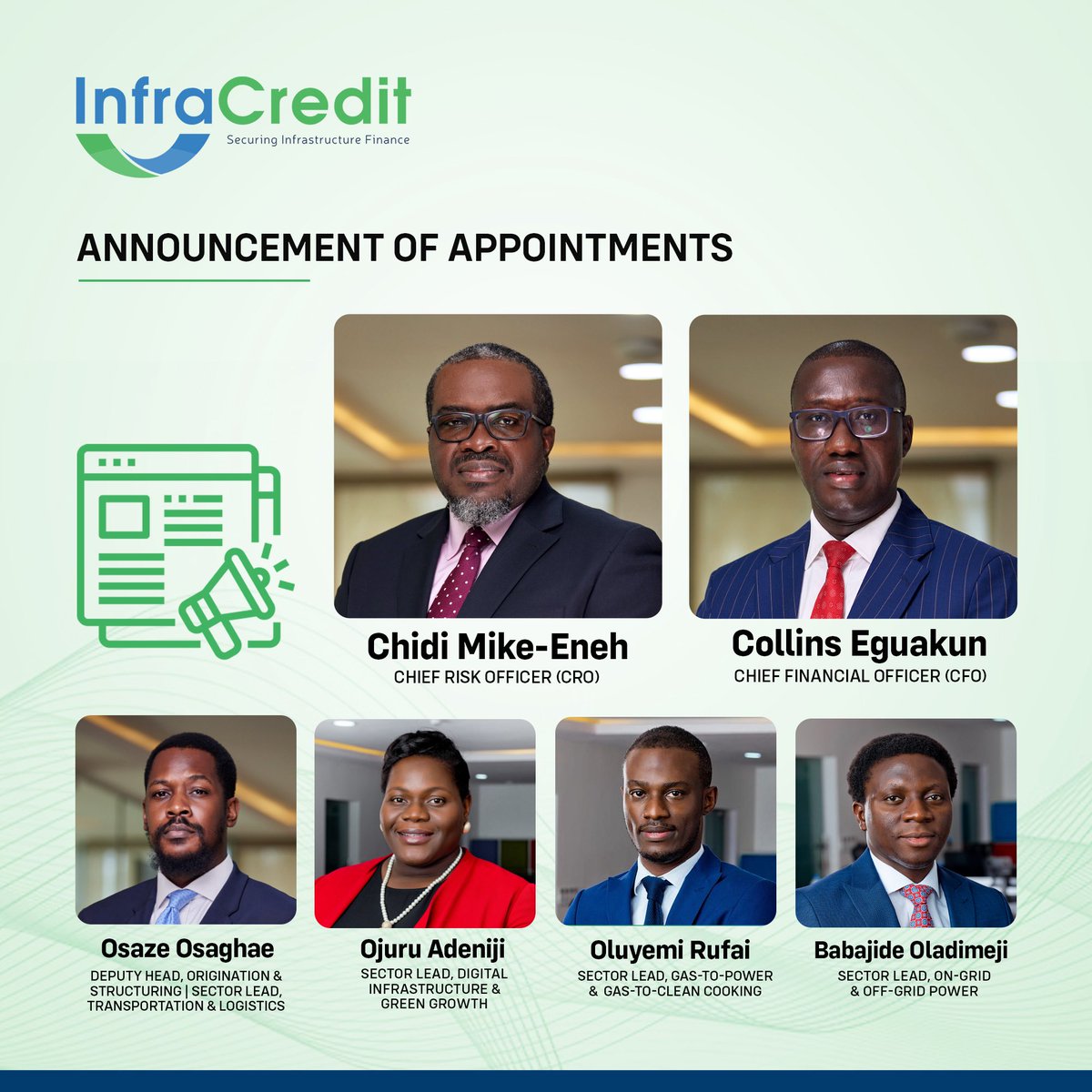 InfraCredit
Securing Infrastructure Finance

ANNOUNCEMENT OF APPOINTMENTS

Chidi Mike-Eneh
CHIEF RISK OFFICER (CRO)

Collins Eguakun
CHIEF FINANCIAL OFFICER (CFO)

Osaze Osaghae
DEPUTY HEAD, ORIGINATION & STRUCTURING | SECTOR LEAD, TRANSPORTATION & LOGISTICS

Ojuru Adeniji
SECTOR LEAD, DIGITAL INFRASTRUCTURE & GREEN GROWTH

Oluyemi Rufai
SECTOR LEAD, GAS-TO-POWER & GAS-TO-CLEAN COOKING

Babajide Oladimeji
SECTOR LEAD, ON-GRID & OFF-GRID POWER